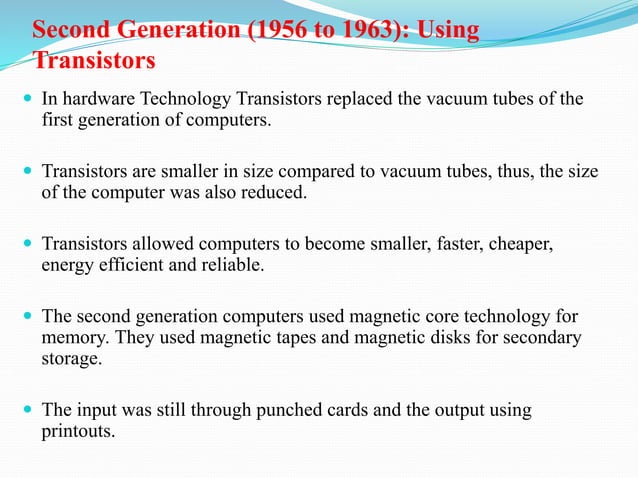 Second Generation (1956 to 1963): Using Transistors

In hardware Technology Transistors replaced the vacuum tubes of the first generation of computers.

Transistors are smaller in size compared to vacuum tubes, thus, the size of the computer was also reduced.

Transistors allowed computers to become smaller, faster, cheaper, energy efficient and reliable.

The second generation computers used magnetic core technology for memory. They used magnetic tapes and magnetic disks for secondary storage.

The input was still through punched cards and the output using printouts.